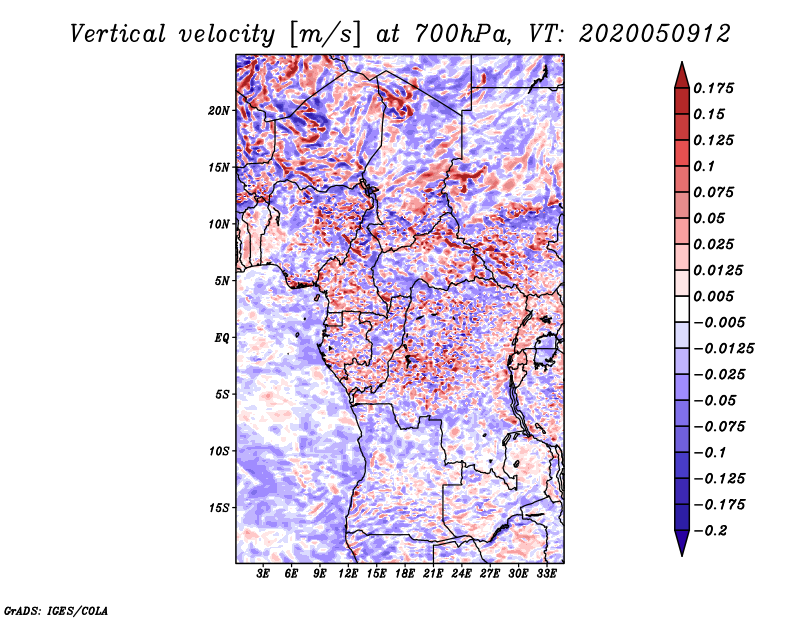 Vertical velocity [m/s] at 700hPa, VT: 2020050912

20N
15N
10N
5N
EQ
5S
10S
15S

3E 6E 9E 12E 15E 18E 21E 24E 27E 30E 33E

0.175
0.15
0.125
0.1
0.075
0.05
0.025
0.0125
0.005
−0.005
−0.0125
−0.025
−0.05
−0.075
−0.1
−0.125
−0.175
−0.2

GrADS: IGES/COLA